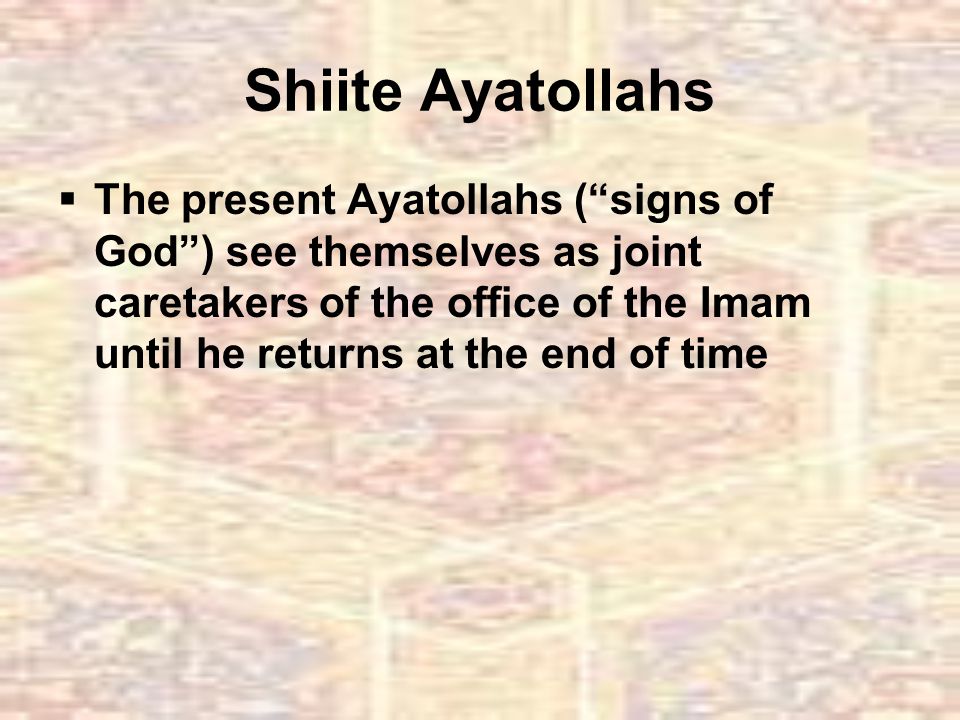 Shiite Ayatollahs

▪ The present Ayatollahs (“signs of God”) see themselves as joint caretakers of the office of the Imam until he returns at the end of time